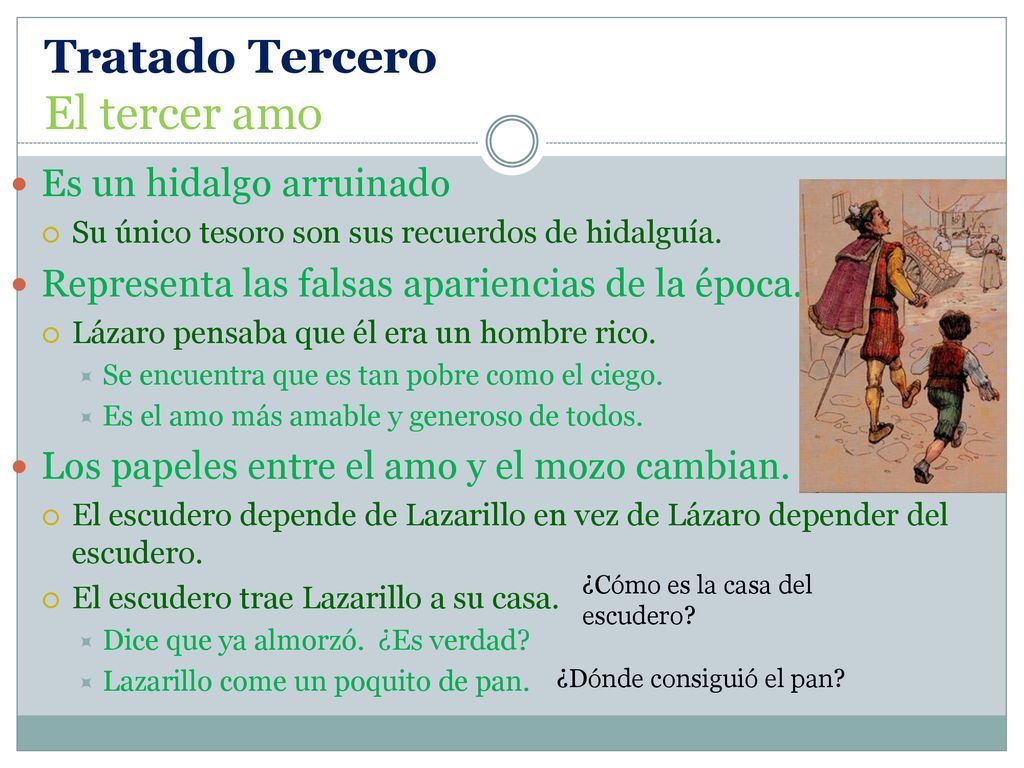 Tratado Tercero
El tercer amo

Es un hidalgo arruinado

Su único tesoro son sus recuerdos de hidalguía.

Representa las falsas apariencias de la época.

Lázaro pensaba que él era un hombre rico.

Se encuentra que es tan pobre como el ciego.

Es el amo más amable y generoso de todos.

Los papeles entre el amo y el mozo cambian.

El escudero depende de Lazarillo en vez de Lázaro depender del escudero.

El escudero trae Lazarillo a su casa.

¿Cómo es la casa del escudero?

Dice que ya almorzó. ¿Es verdad?

Lazarillo come un poquito de pan.

¿Dónde consiguió el pan?